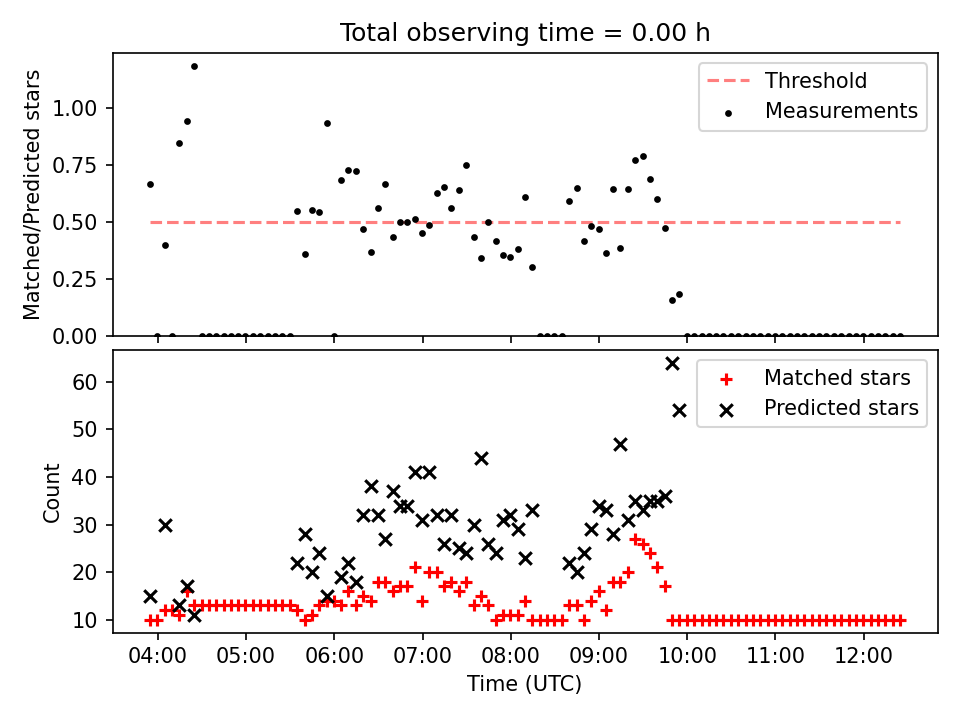 Total observing time = 0.00 h

Matched/Predicted stars

1.00
0.75
0.50
0.25
0.00

Threshold
Measurements

Count

60
50
40
30
20
10

Matched stars
Predicted stars

04:00
05:00
06:00
07:00
08:00
09:00
10:00
11:00
12:00

Time (UTC)